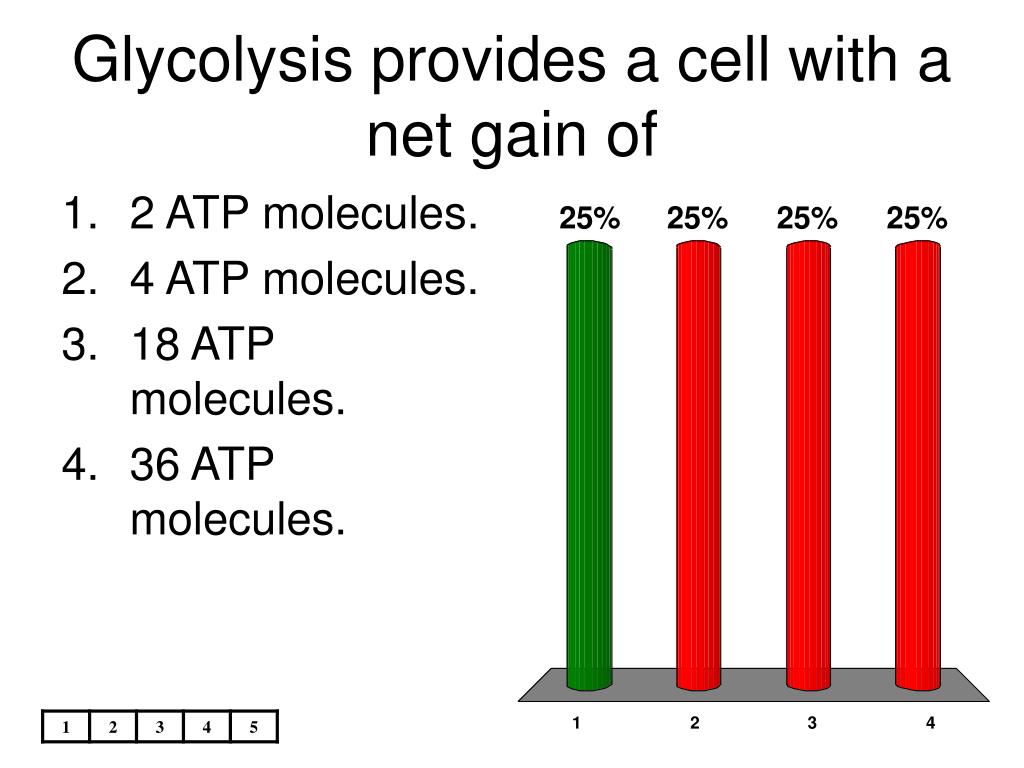 Glycolysis provides a cell with a net gain of

1. 2 ATP molecules.
2. 4 ATP molecules.
3. 18 ATP molecules.
4. 36 ATP molecules.

25% 25% 25% 25%

1 2 3 4

| 1 | 2 | 3 | 4 | 5 |
|---|---|---|---|---|